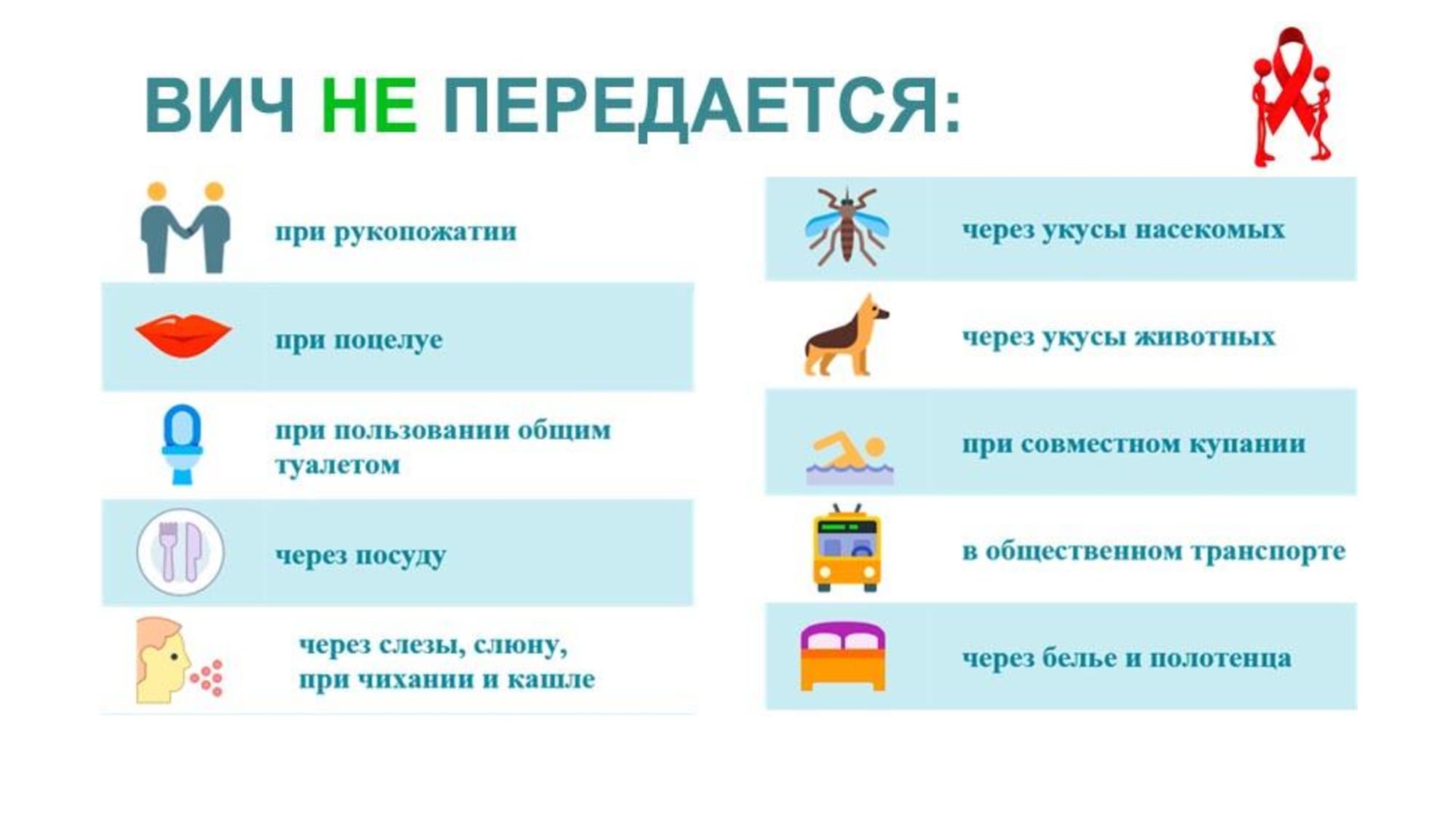 ВИЧ НЕ ПЕРЕДАЕТСЯ:

при рукопожатии

при поцелуе

при пользовании общим туалетом

через посуду

через слезы, слюну, при чихании и кашле

через укусы насекомых

через укусы животных

при совместном купании

в общественном транспорте

через белье и полотенца